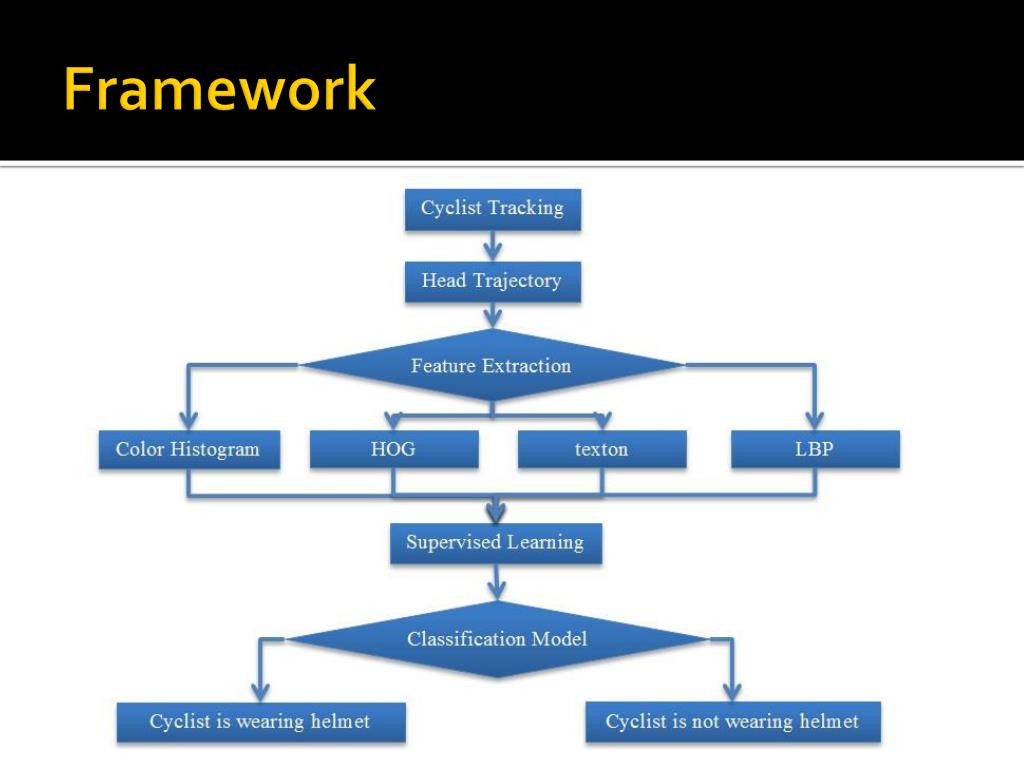 Framework

Cyclist Tracking

Head Trajectory

Feature Extraction

Color Histogram

HOG

texton

LBP

Supervised Learning

Classification Model

Cyclist is wearing helmet

Cyclist is not wearing helmet